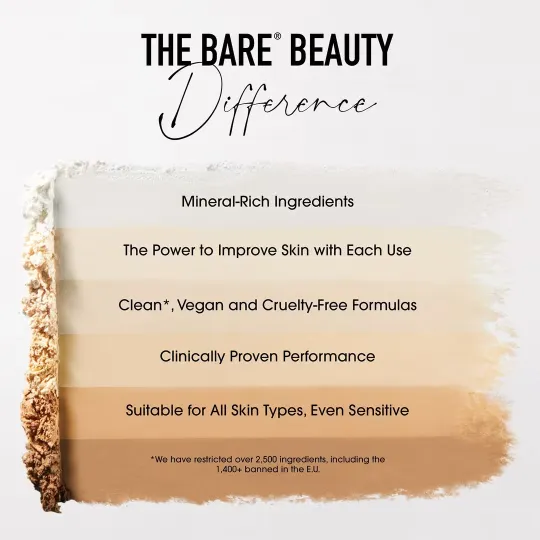 THE BARE® BEAUTY
Difference

Mineral-Rich Ingredients

The Power to Improve Skin with Each Use

Clean*, Vegan and Cruelty-Free Formulas

Clinically Proven Performance

Suitable for All Skin Types, Even Sensitive

*We have restricted over 2,500 ingredients, including the 1,400+ banned in the E.U.